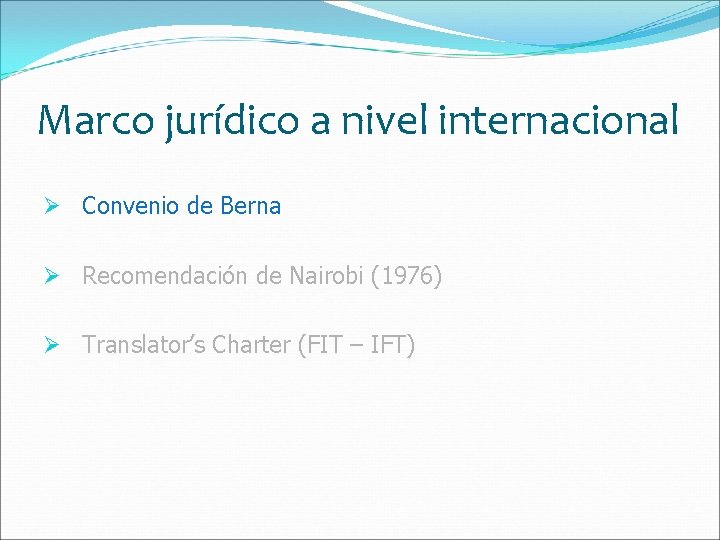 Marco jurídico a nivel internacional

➢ Convenio de Berna

➢ Recomendación de Nairobi (1976)

➢ Translator's Charter (FIT – IFT)